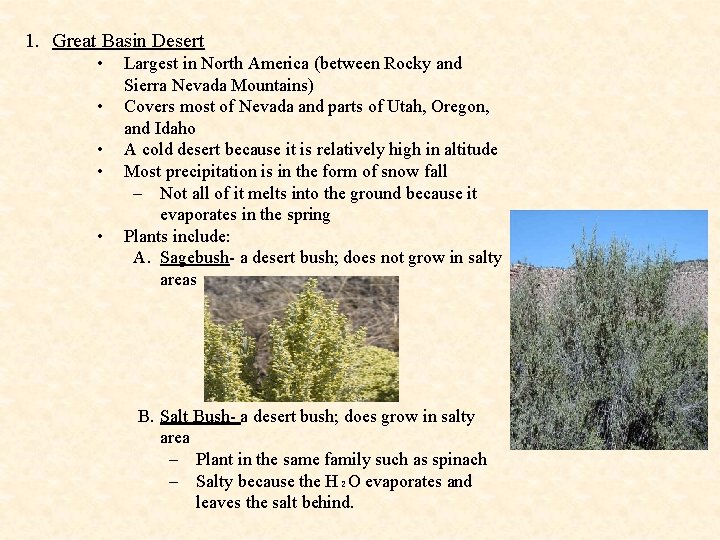 1. Great Basin Desert

• Largest in North America (between Rocky and Sierra Nevada Mountains)
• Covers most of Nevada and parts of Utah, Oregon, and Idaho
• A cold desert because it is relatively high in altitude
• Most precipitation is in the form of snow fall
– Not all of it melts into the ground because it evaporates in the spring
• Plants include:

A. Sagebush- a desert bush; does not grow in salty areas

B. Salt Bush- a desert bush; does grow in salty area
– Plant in the same family such as spinach
– Salty because the $H_2O$ evaporates and leaves the salt behind.